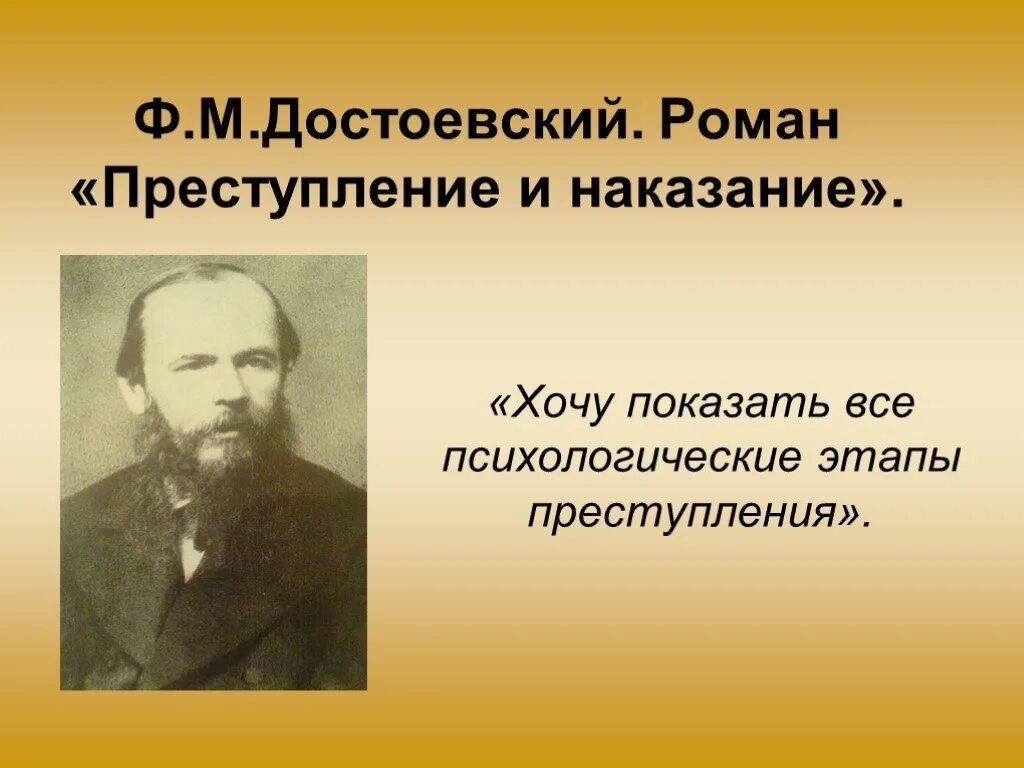 Ф.М.Достоевский. Роман «Преступление и наказание».

«Хочу показать все психологические этапы преступления».